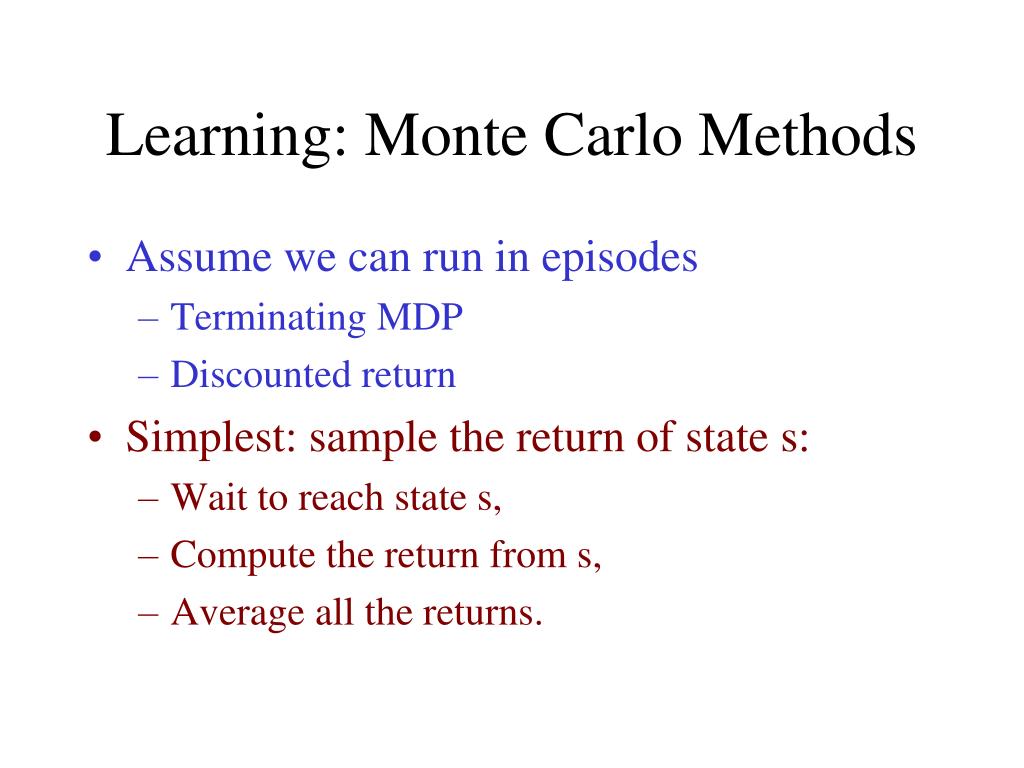 Learning: Monte Carlo Methods

• Assume we can run in episodes
– Terminating MDP
– Discounted return

• Simplest: sample the return of state s:
– Wait to reach state s,
– Compute the return from s,
– Average all the returns.